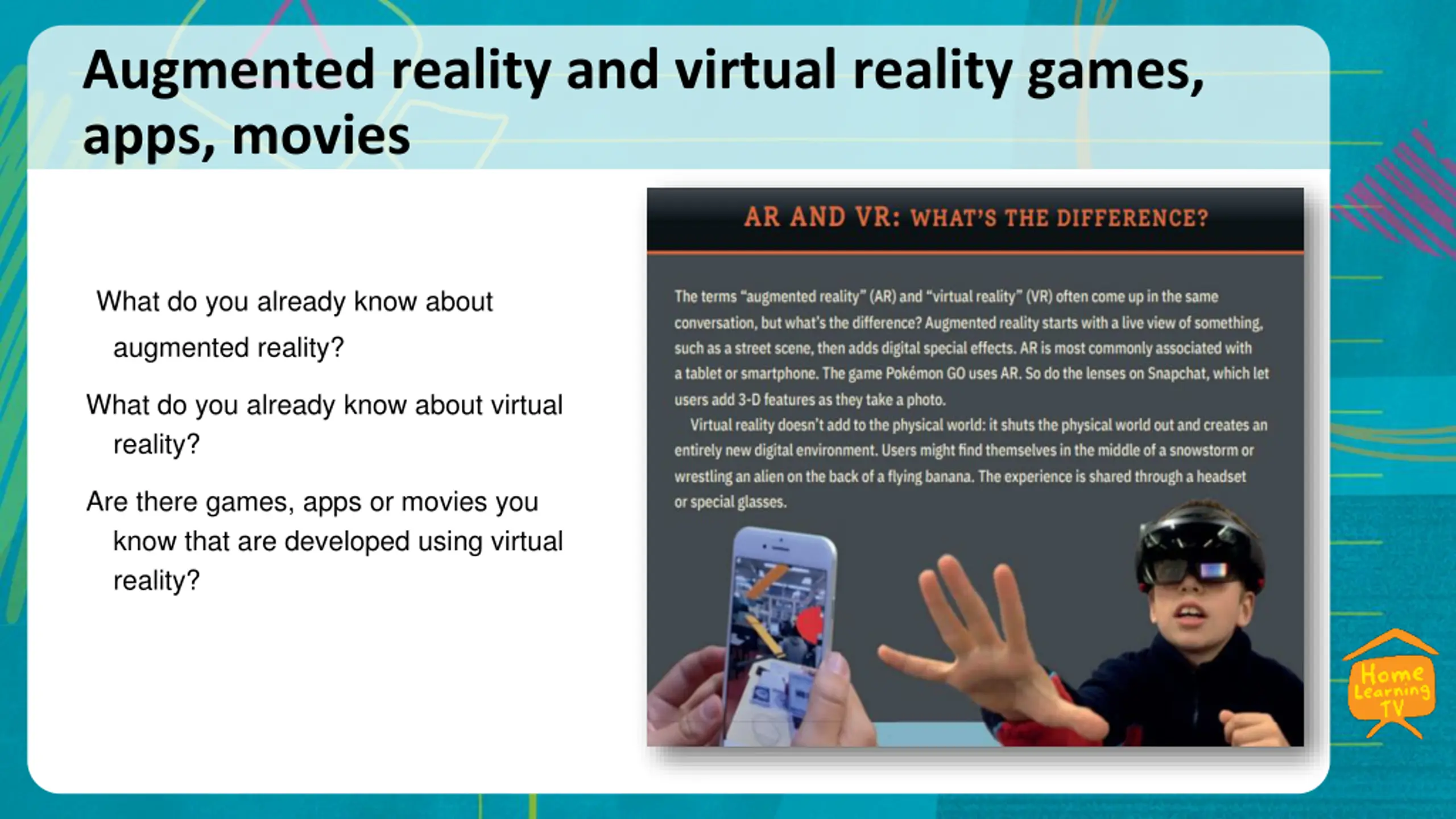 Augmented reality and virtual reality games, apps, movies

What do you already know about augmented reality?

What do you already know about virtual reality?

Are there games, apps or movies you know that are developed using virtual reality?

AR AND VR: WHAT'S THE DIFFERENCE?

The terms "augmented reality" (AR) and "virtual reality" (VR) often come up in the same conversation, but what's the difference? Augmented reality starts with a live view of something, such as a street scene, then adds digital special effects. AR is most commonly associated with a tablet or smartphone. The game Pokémon GO uses AR. So do the lenses on Snapchat, which let users add 3-D features as they take a photo.

Virtual reality doesn't add to the physical world: it shuts the physical world out and creates an entirely new digital environment. Users might find themselves in the middle of a snowstorm or wrestling an alien on the back of a flying banana. The experience is shared through a headset or special glasses.

Home Learning TV